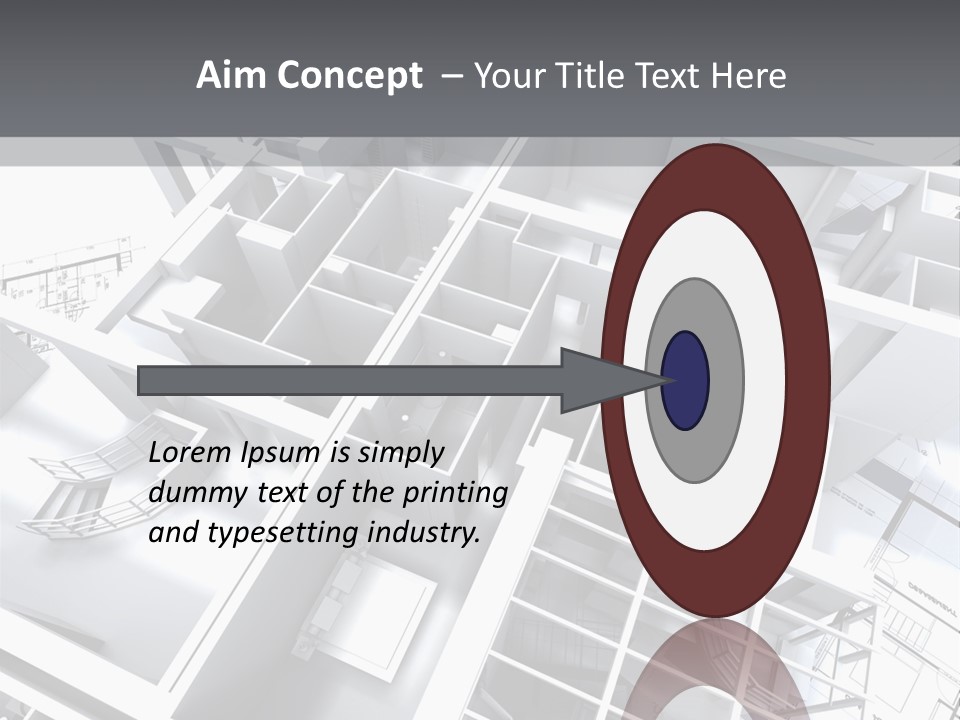 Aim Concept – Your Title Text Here

Lorem Ipsum is simply dummy text of the printing and typesetting industry.